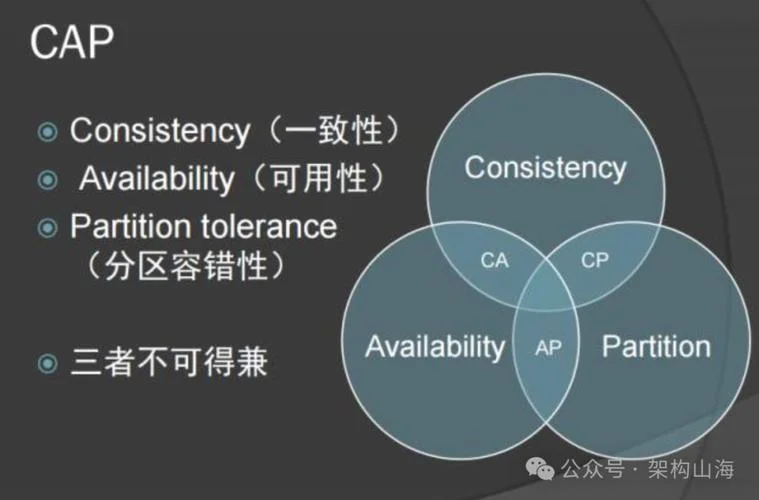 CAP

Consistency（一致性）

Availability（可用性）

Partition tolerance（分区容错性）

三者不可得兼

Consistency

CA

CP

Availability

AP

Partition

公众号 · 架构山海